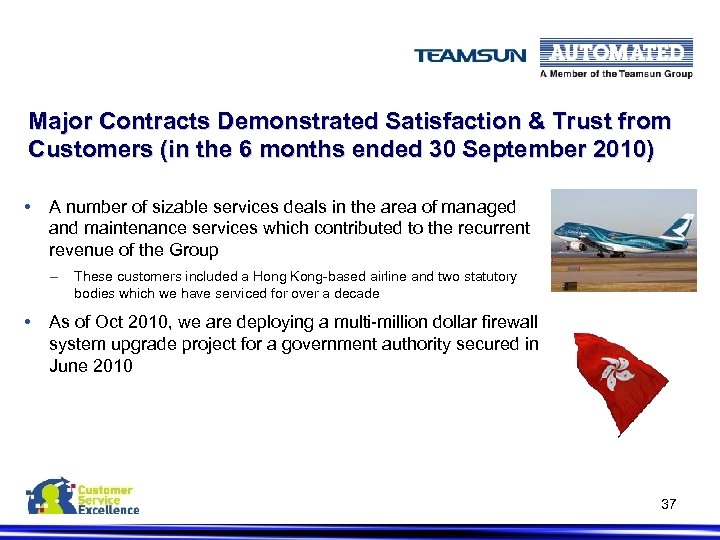 TEAMSUN AUTOMATED
A Member of the Teamsun Group

Major Contracts Demonstrated Satisfaction & Trust from Customers (in the 6 months ended 30 September 2010)

• A number of sizable services deals in the area of managed and maintenance services which contributed to the recurrent revenue of the Group

– These customers included a Hong Kong-based airline and two statutory bodies which we have serviced for over a decade

• As of Oct 2010, we are deploying a multi-million dollar firewall system upgrade project for a government authority secured in June 2010

Customer Service Excellence

37